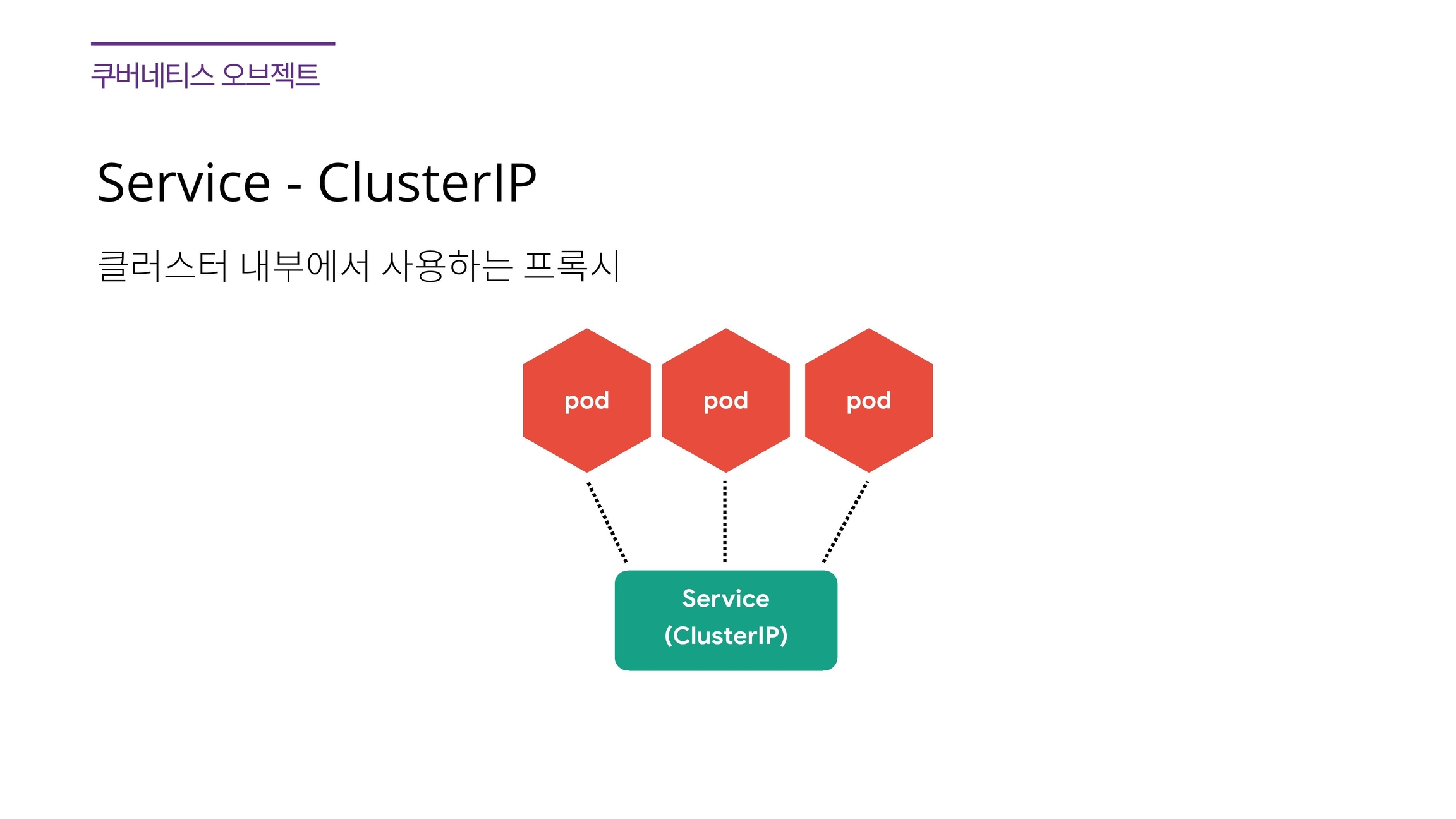 쿠버네티스 오브젝트

Service - ClusterIP

클러스터 내부에서 사용하는 프록시

pod

pod

pod

Service
(ClusterIP)